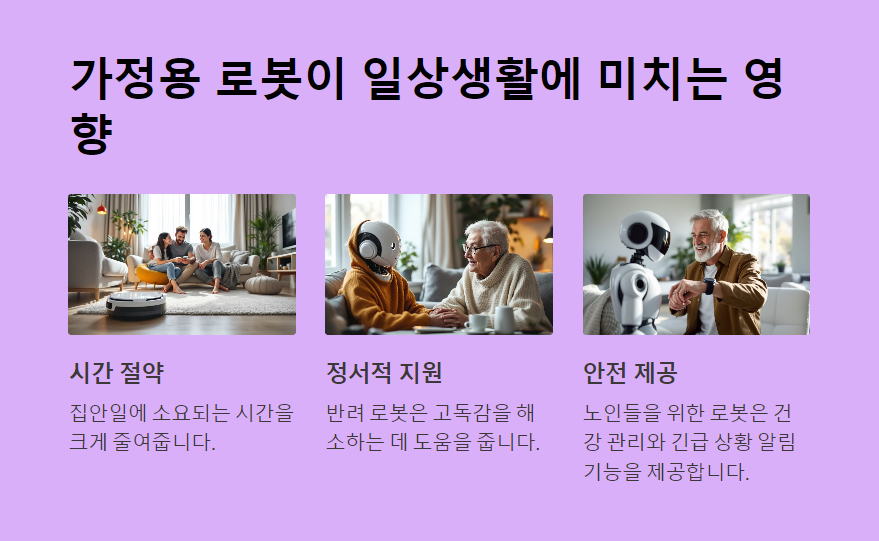 가정용 로봇이 일상생활에 미치는 영향

시간 절약

집안일에 소요되는 시간을 크게 줄여줍니다.

정서적 지원

반려 로봇은 고독감을 해소하는 데 도움을 줍니다.

안전 제공

노인들을 위한 로봇은 건강 관리와 긴급 상황 알림 기능을 제공합니다.